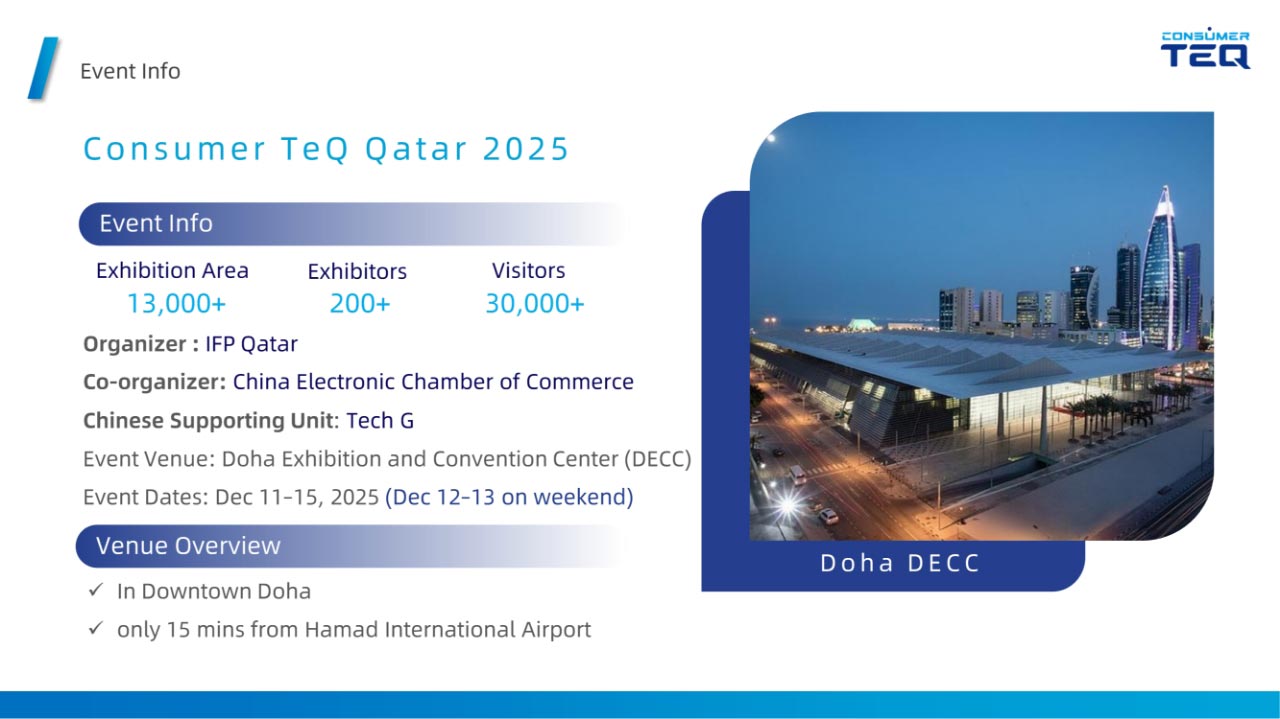 Event Info

CONSUMER TEQ

Consumer TeQ Qatar 2025

Event Info

Exhibition Area 13,000+

Exhibitors 200+

Visitors 30,000+

Organizer : IFP Qatar

Co-organizer: China Electronic Chamber of Commerce

Chinese Supporting Unit: Tech G

Event Venue: Doha Exhibition and Convention Center (DECC)

Event Dates: Dec 11-15, 2025 (Dec 12-13 on weekend)

Venue Overview

✓ In Downtown Doha

✓ only 15 mins from Hamad International Airport

Doha DECC